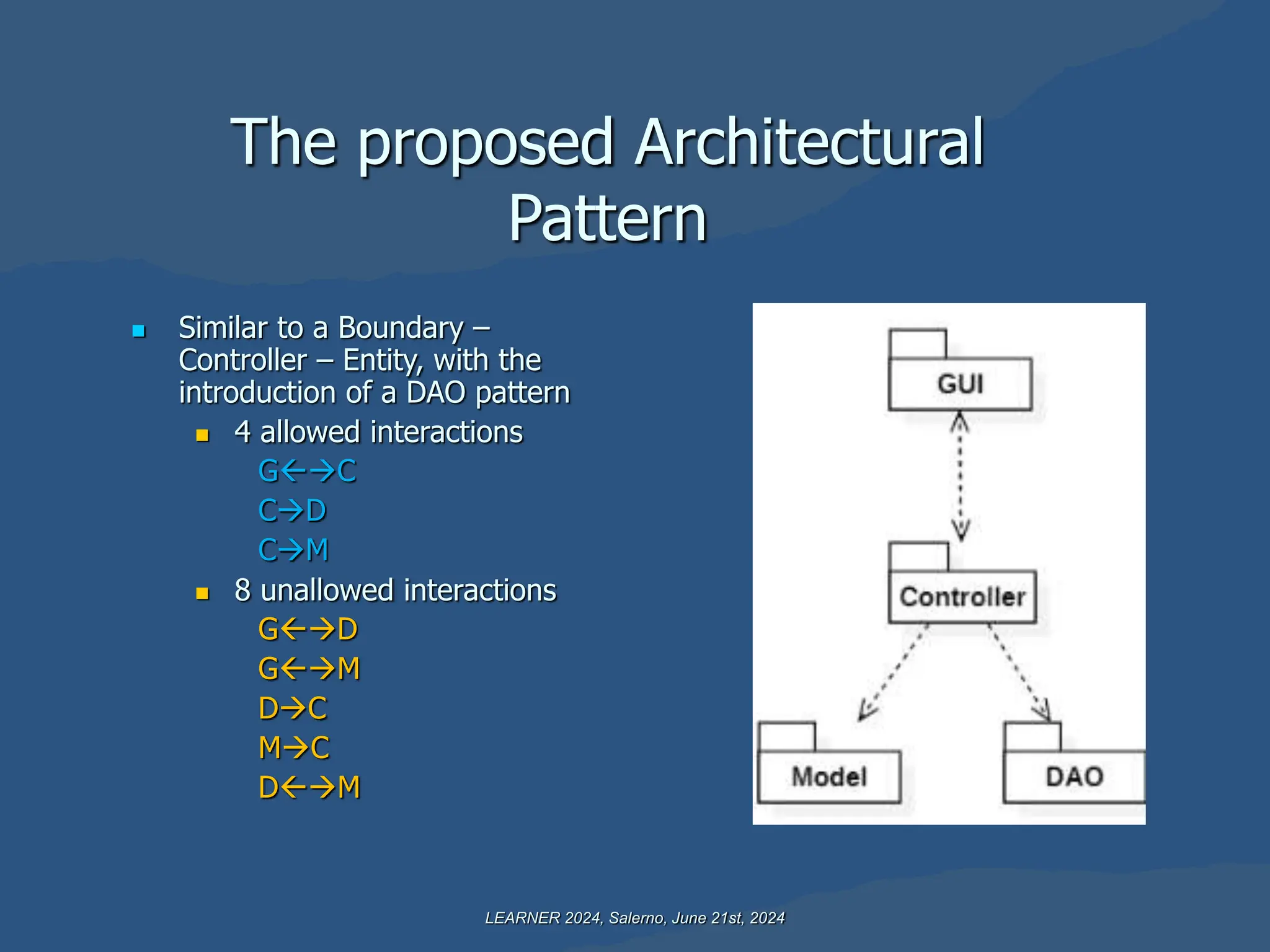 The proposed Architectural Pattern

Similar to a Boundary – Controller – Entity, with the introduction of a DAO pattern

4 allowed interactions
G←→C
C→D
C→M

8 unallowed interactions
G←→D
G←→M
D→C
M→C
D←→M

GUI
Controller
Model
DAO

LEARNER 2024, Salerno, June 21st, 2024